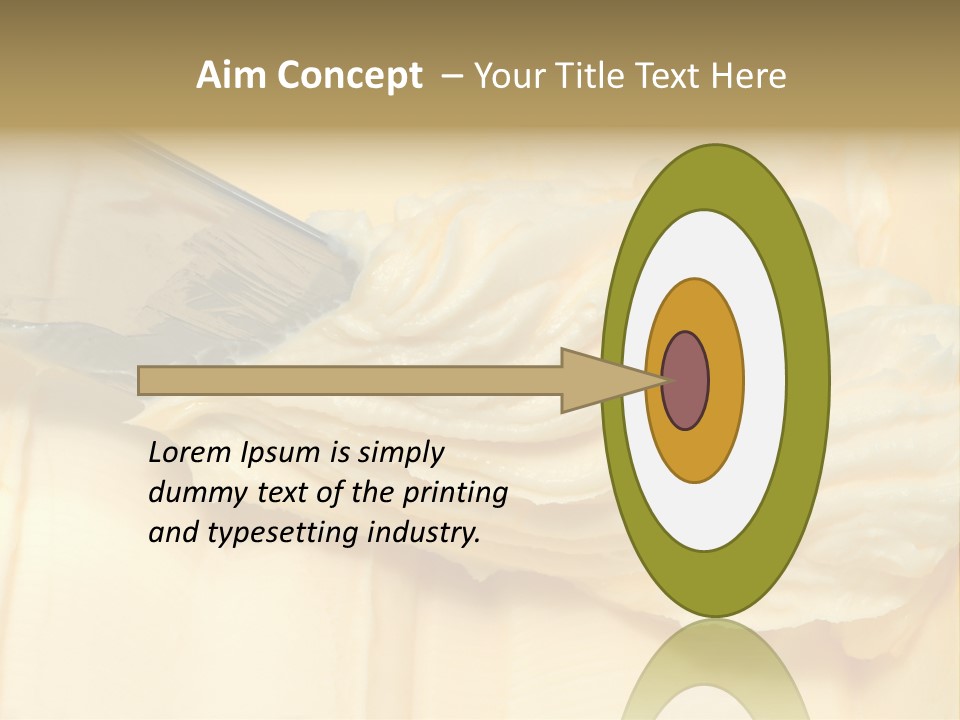 Aim Concept – Your Title Text Here

Lorem Ipsum is simply dummy text of the printing and typesetting industry.